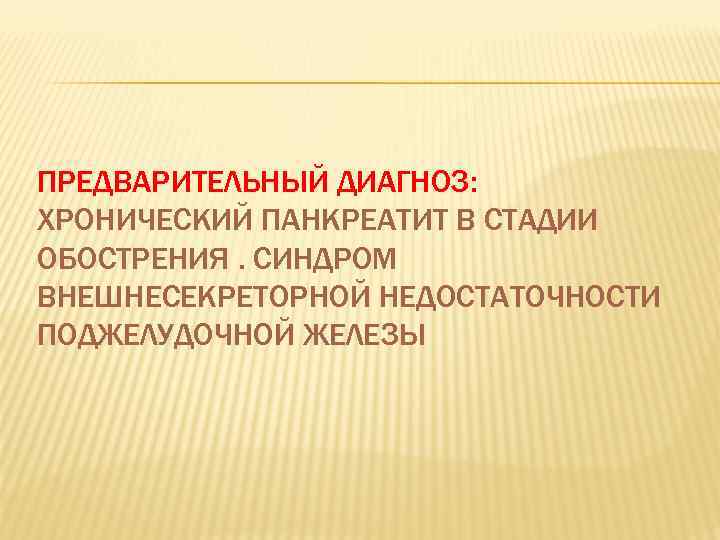 ПРЕДВАРИТЕЛЬНЫЙ ДИАГНОЗ: ХРОНИЧЕСКИЙ ПАНКРЕАТИТ В СТАДИИ ОБОСТРЕНИЯ . СИНДРОМ ВНЕШНЕСЕКРЕТОРНОЙ НЕДОСТАТОЧНОСТИ ПОДЖЕЛУДОЧНОЙ ЖЕЛЕЗЫ